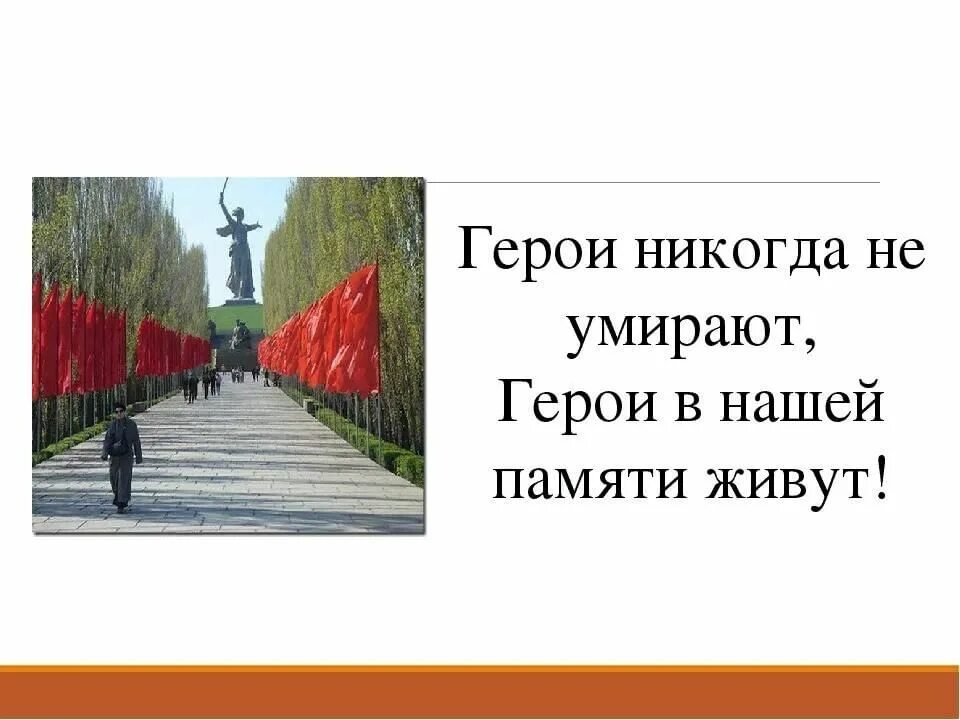 Герои никогда не умирают,
Герои в нашей памяти живут!